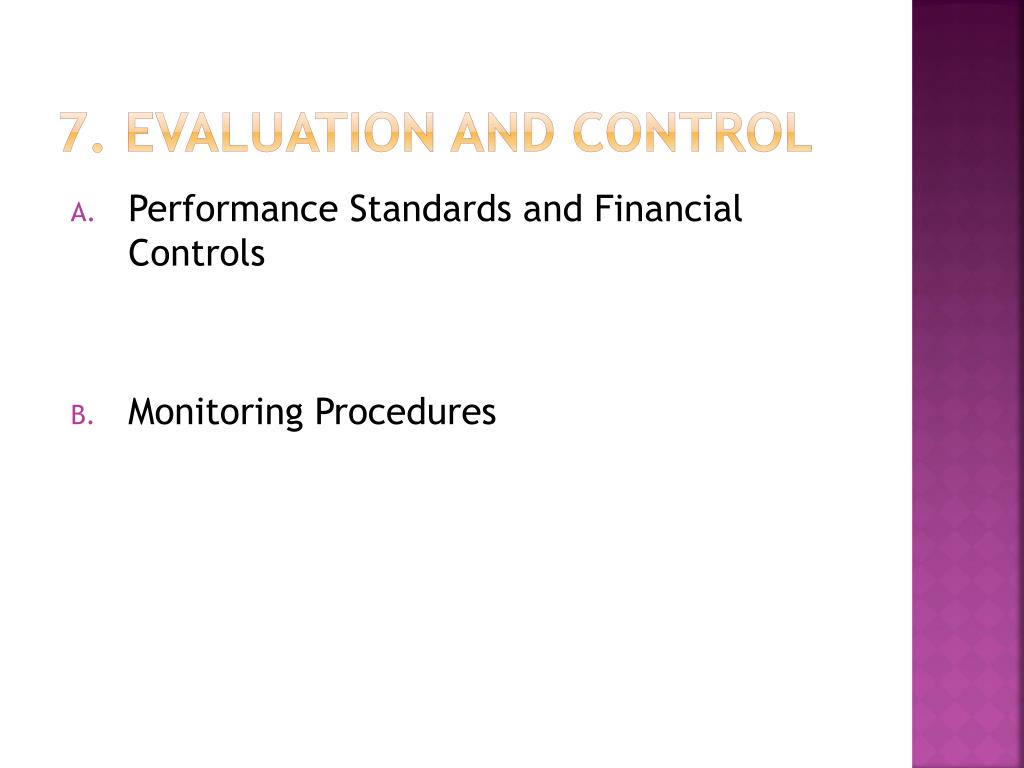 7. EVALUATION AND CONTROL

A. Performance Standards and Financial Controls

B. Monitoring Procedures